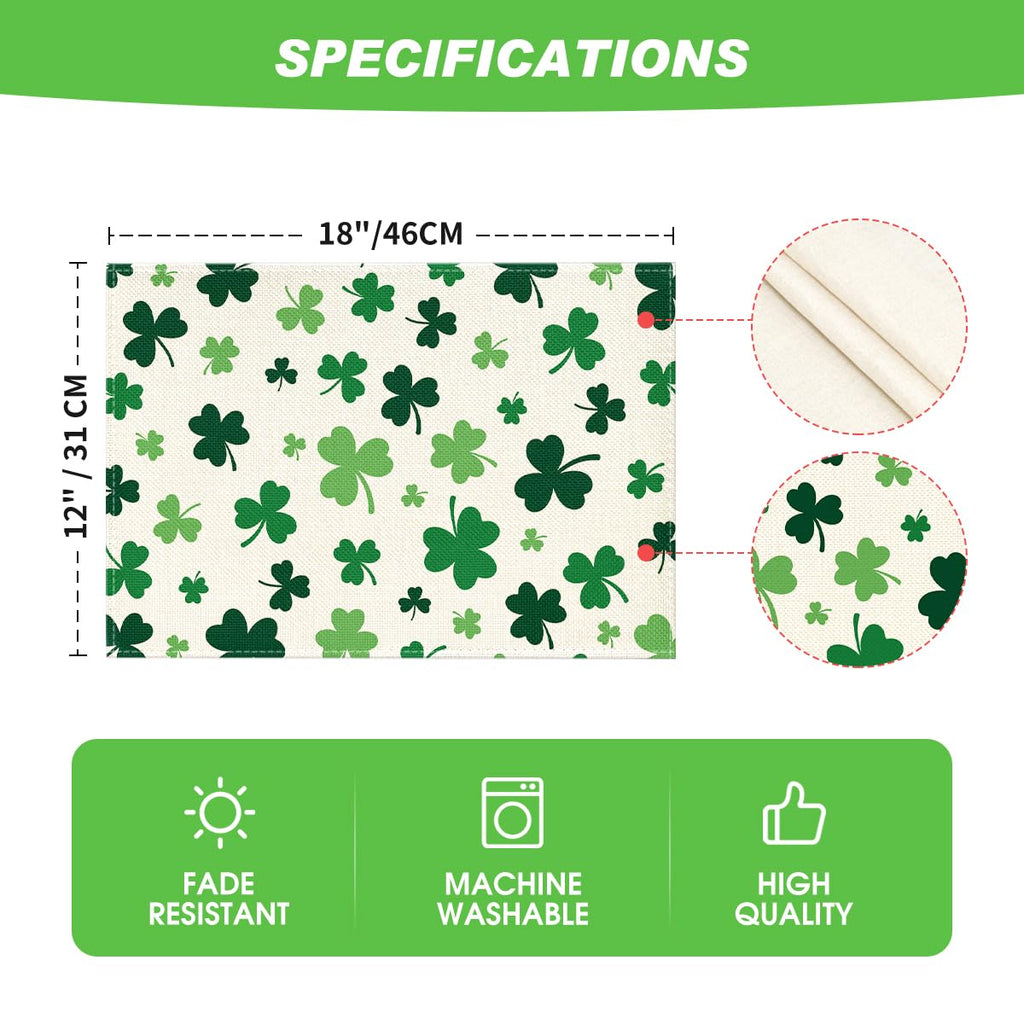 SPECIFICATIONS

18"/46CM

12" / 31 CM

FADE RESISTANT

MACHINE WASHABLE

HIGH QUALITY